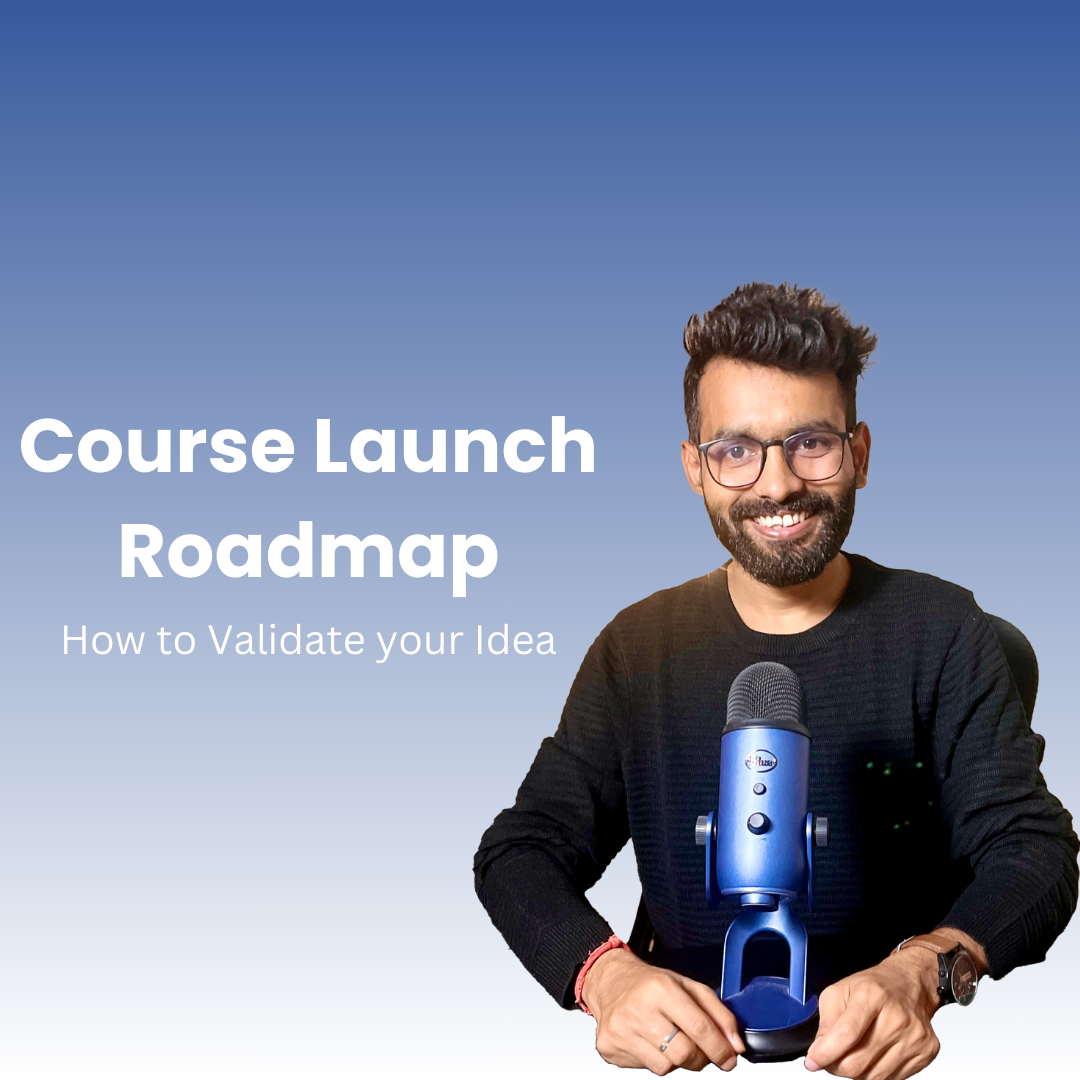 Course Launch Roadmap

How to Validate your Idea

Blue